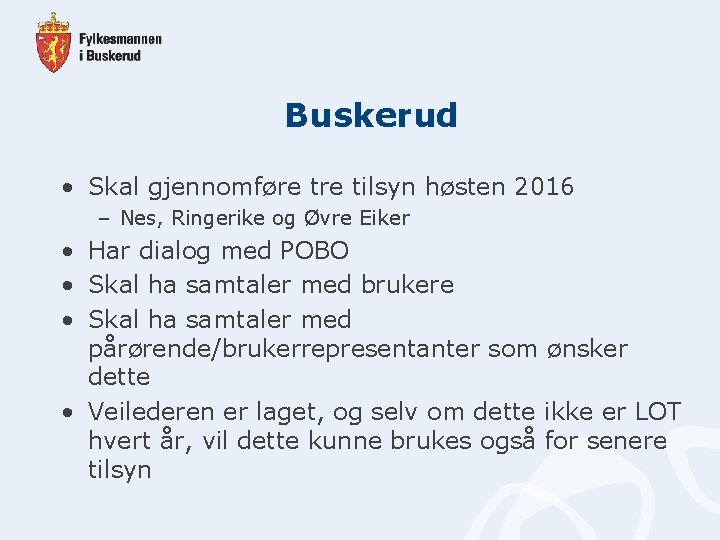 Fylkesmannen i Buskerud

Buskerud

• Skal gjennomføre tre tilsyn høsten 2016
– Nes, Ringerike og Øvre Eiker
• Har dialog med POBO
• Skal ha samtaler med brukere
• Skal ha samtaler med pårørende/brukerrepresentanter som ønsker dette
• Veilederen er laget, og selv om dette ikke er LOT hvert år, vil dette kunne brukes også for senere tilsyn